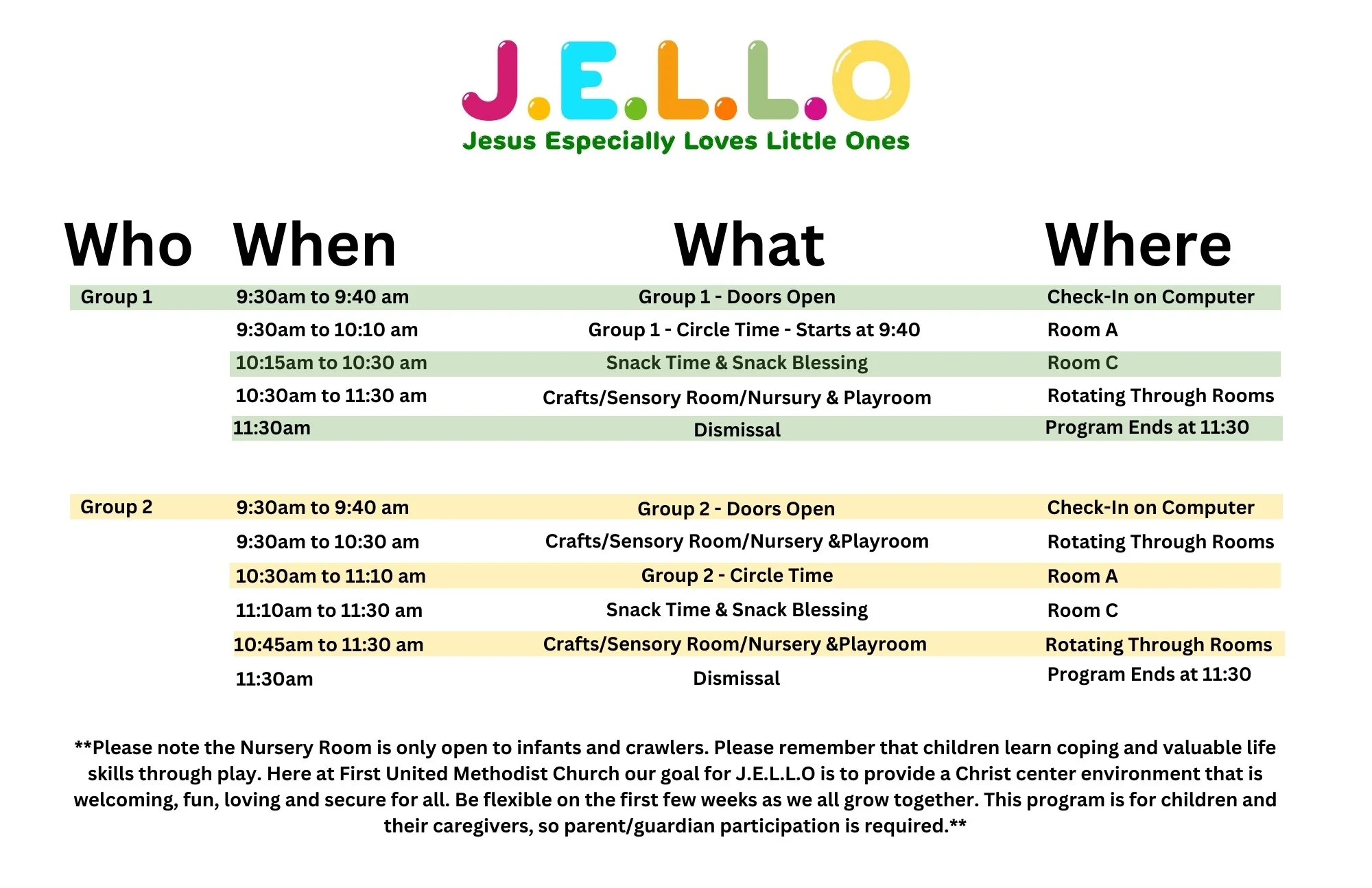 J.E.L.L.O
Jesus Especially Loves Little Ones

| Who | When | What | Where |
|---|---|---|---|
| Group 1 | 9:30am to 9:40 am | Group 1 - Doors Open | Check-In on Computer |
| | 9:30am to 10:10 am | Group 1 - Circle Time - Starts at 9:40 | Room A |
| | 10:15am to 10:30 am | Snack Time & Snack Blessing | Room C |
| | 10:30am to 11:30 am | Crafts/Sensory Room/Nursury & Playroom | Rotating Through Rooms |
| | 11:30am | Dismissal | Program Ends at 11:30 |
| Group 2 | 9:30am to 9:40 am | Group 2 - Doors Open | Check-In on Computer |
| | 9:30am to 10:30 am | Crafts/Sensory Room/Nursery &Playroom | Rotating Through Rooms |
| | 10:30am to 11:10 am | Group 2 - Circle Time | Room A |
| | 11:10am to 11:30 am | Snack Time & Snack Blessing | Room C |
| | 10:45am to 11:30 am | Crafts/Sensory Room/Nursery &Playroom | Rotating Through Rooms |
| | 11:30am | Dismissal | Program Ends at 11:30 |

**Please note the Nursery Room is only open to infants and crawlers. Please remember that children learn coping and valuable life skills through play. Here at First United Methodist Church our goal for J.E.L.L.O is to provide a Christ center environment that is welcoming, fun, loving and secure for all. Be flexible on the first few weeks as we all grow together. This program is for children and their caregivers, so parent/guardian participation is required.**